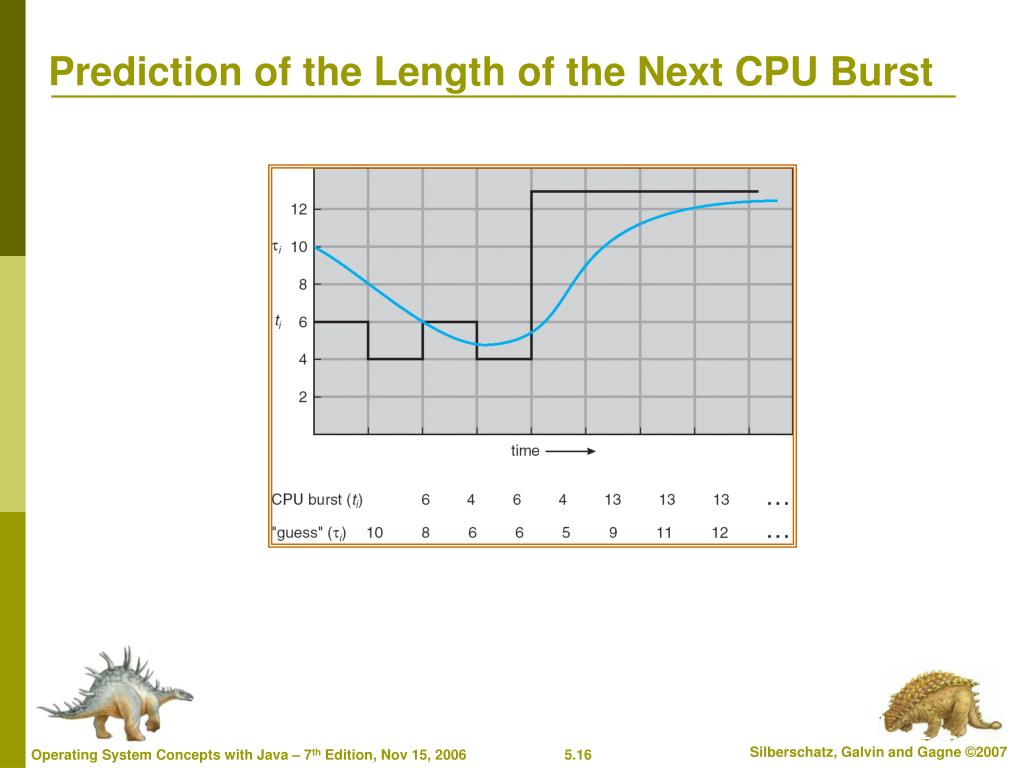 Prediction of the Length of the Next CPU Burst

12
$\tau_i$ 10
8
$t_i$ 6
4
2

time

| CPU burst ($t_i$) | | 6 | 4 | 6 | 4 | 13 | 13 | 13 | … |
|---|---|---|---|---|---|---|---|---|---|
| "guess" ($\tau_i$) | 10 | 8 | 6 | 6 | 5 | 9 | 11 | 12 | … |

Operating System Concepts with Java – 7th Edition, Nov 15, 2006

5.16

Silberschatz, Galvin and Gagne ©2007